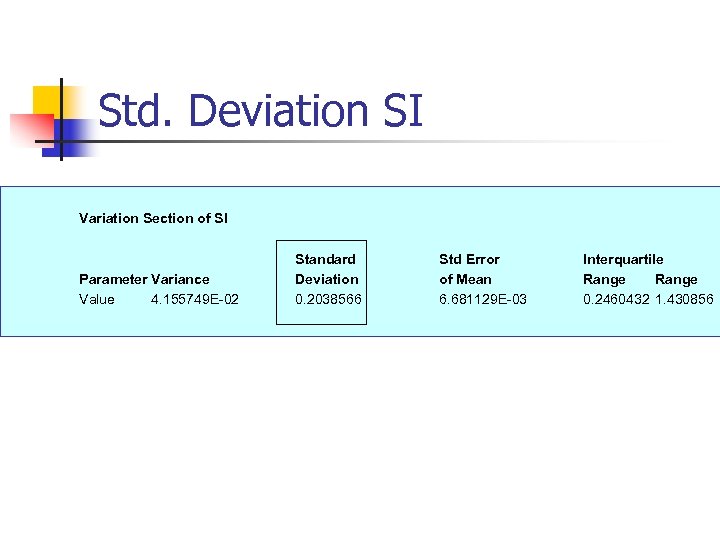 Std. Deviation SI

Variation Section of SI

| Parameter | Variance | Standard Deviation | Std Error of Mean | Interquartile Range | Range |
|---|---|---|---|---|---|
| Value | 4.155749E-02 | 0.2038566 | 6.681129E-03 | 0.2460432 | 1.430856 |